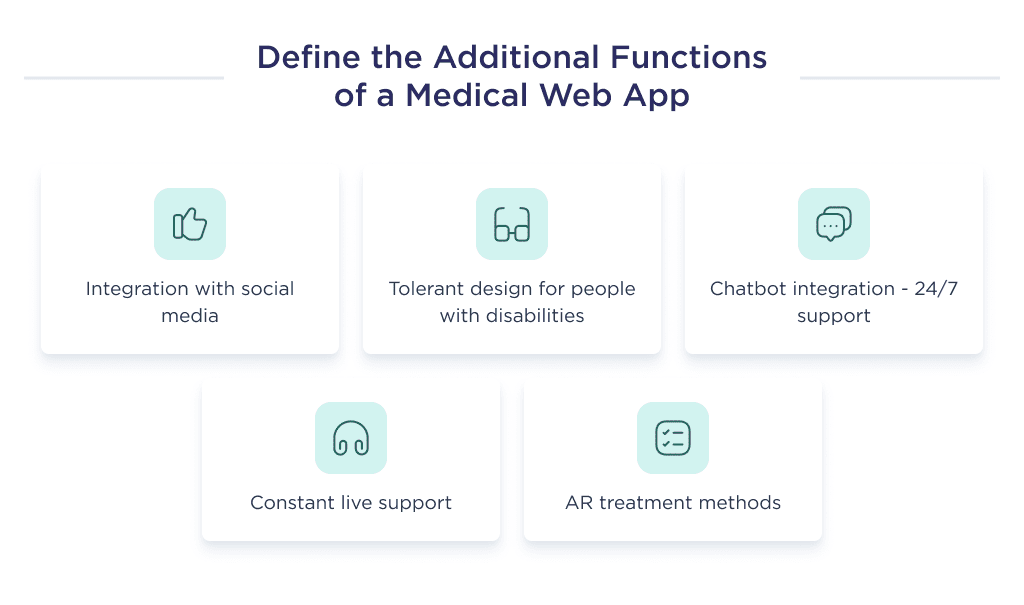 Define the Additional Functions of a Medical Web App

Integration with social media

Tolerant design for people with disabilities

Chatbot integration - 24/7 support

Constant live support

AR treatment methods